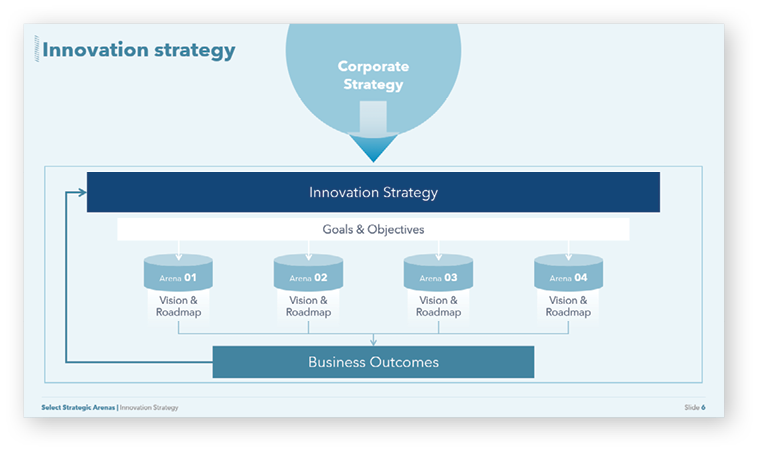 Innovation strategy

Corporate Strategy

Innovation Strategy

Goals & Objectives

Arena 01
Vision & Roadmap

Arena 02
Vision & Roadmap

Arena 03
Vision & Roadmap

Arena 04
Vision & Roadmap

Business Outcomes

Select Strategic Arenas | Innovation Strategy

Slide 6